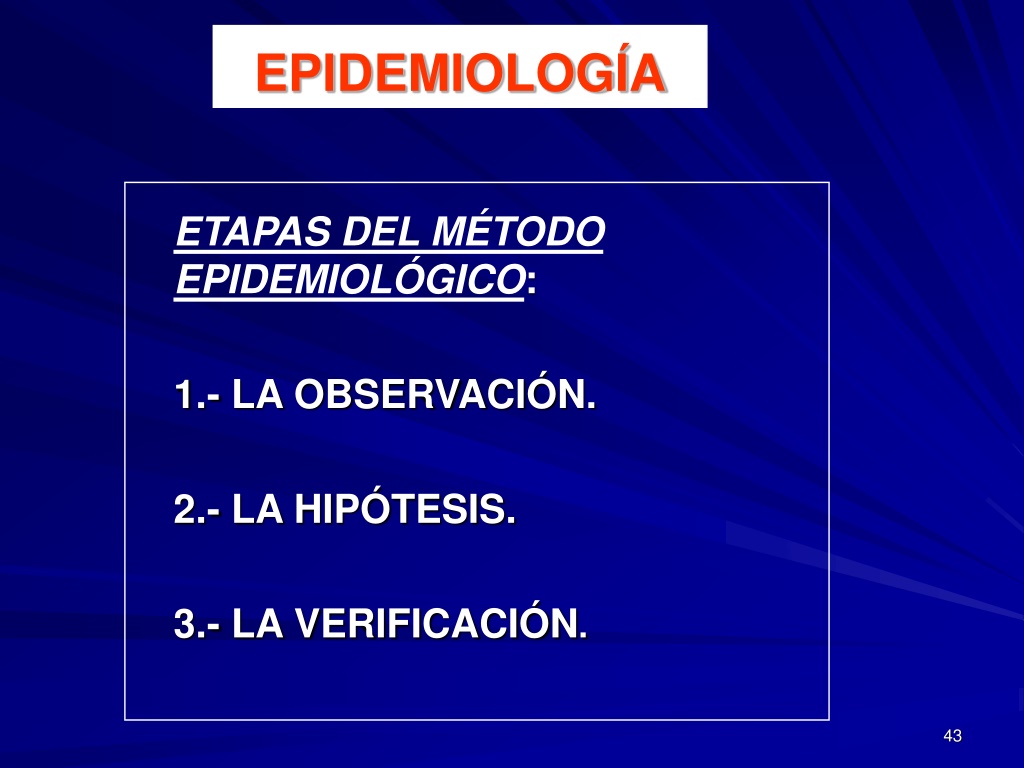 EPIDEMIOLOGÍA

ETAPAS DEL MÉTODO EPIDEMIOLÓGICO:

1.- LA OBSERVACIÓN.

2.- LA HIPÓTESIS.

3.- LA VERIFICACIÓN.

43